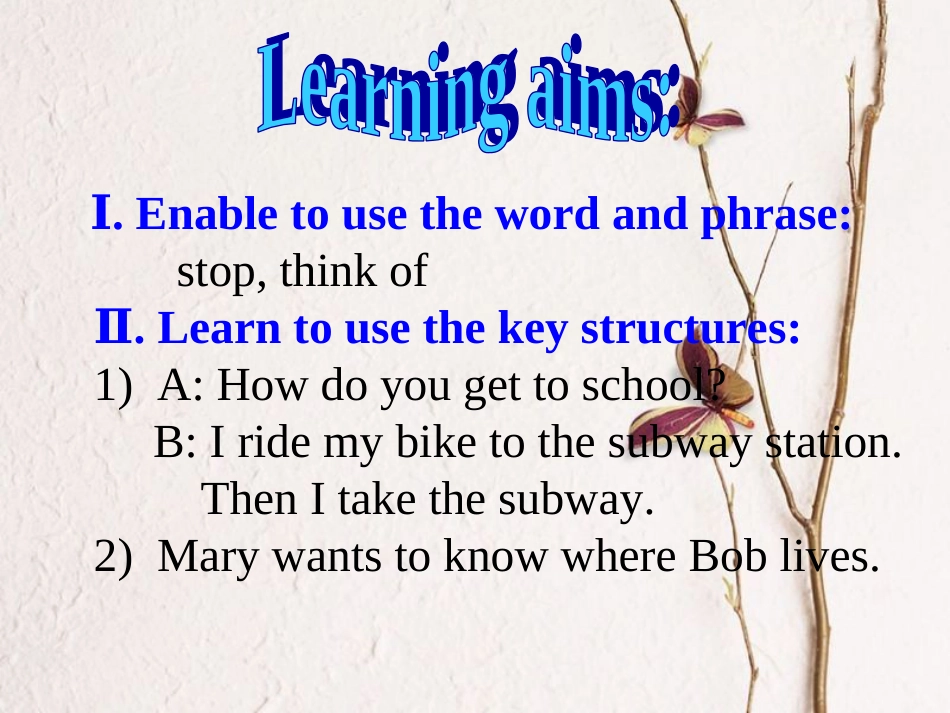 Learning aims:

I. Enable to use the word and phrase:
stop, think of

II. Learn to use the key structures:

1) A: How do you get to school?
B: I ride my bike to the subway station. Then I take the subway.

2) Mary wants to know where Bob lives.